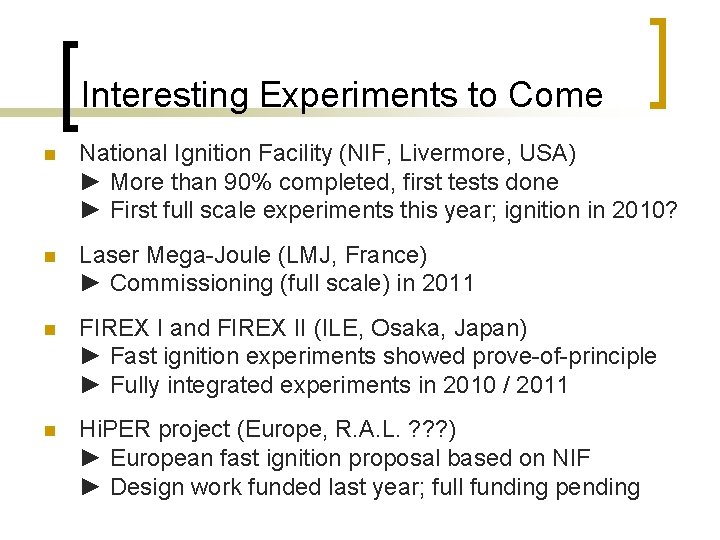 Interesting Experiments to Come

National Ignition Facility (NIF, Livermore, USA)
► More than 90% completed, first tests done
► First full scale experiments this year; ignition in 2010?

Laser Mega-Joule (LMJ, France)
► Commissioning (full scale) in 2011

FIREX I and FIREX II (ILE, Osaka, Japan)
► Fast ignition experiments showed prove-of-principle
► Fully integrated experiments in 2010 / 2011

HiPER project (Europe, R.A.L. ???)
► European fast ignition proposal based on NIF
► Design work funded last year; full funding pending